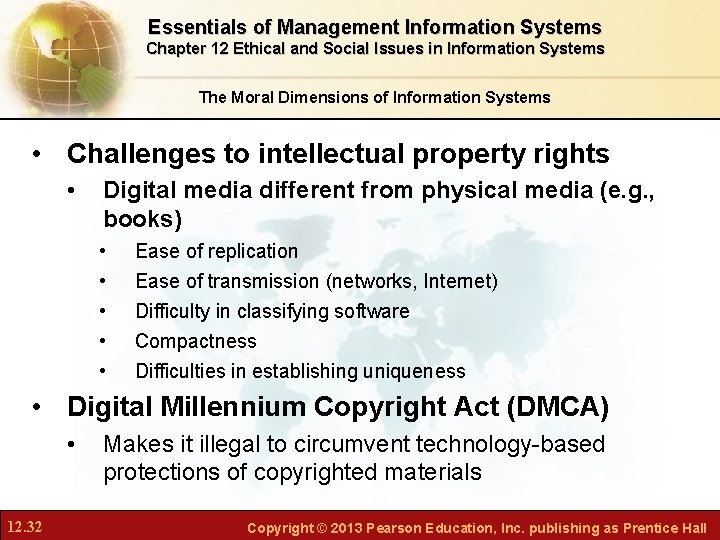 Essentials of Management Information Systems
Chapter 12 Ethical and Social Issues in Information Systems

The Moral Dimensions of Information Systems

• Challenges to intellectual property rights
  • Digital media different from physical media (e.g., books)
    • Ease of replication
    • Ease of transmission (networks, Internet)
    • Difficulty in classifying software
    • Compactness
    • Difficulties in establishing uniqueness
• Digital Millennium Copyright Act (DMCA)
  • Makes it illegal to circumvent technology-based protections of copyrighted materials

12.32

Copyright © 2013 Pearson Education, Inc. publishing as Prentice Hall